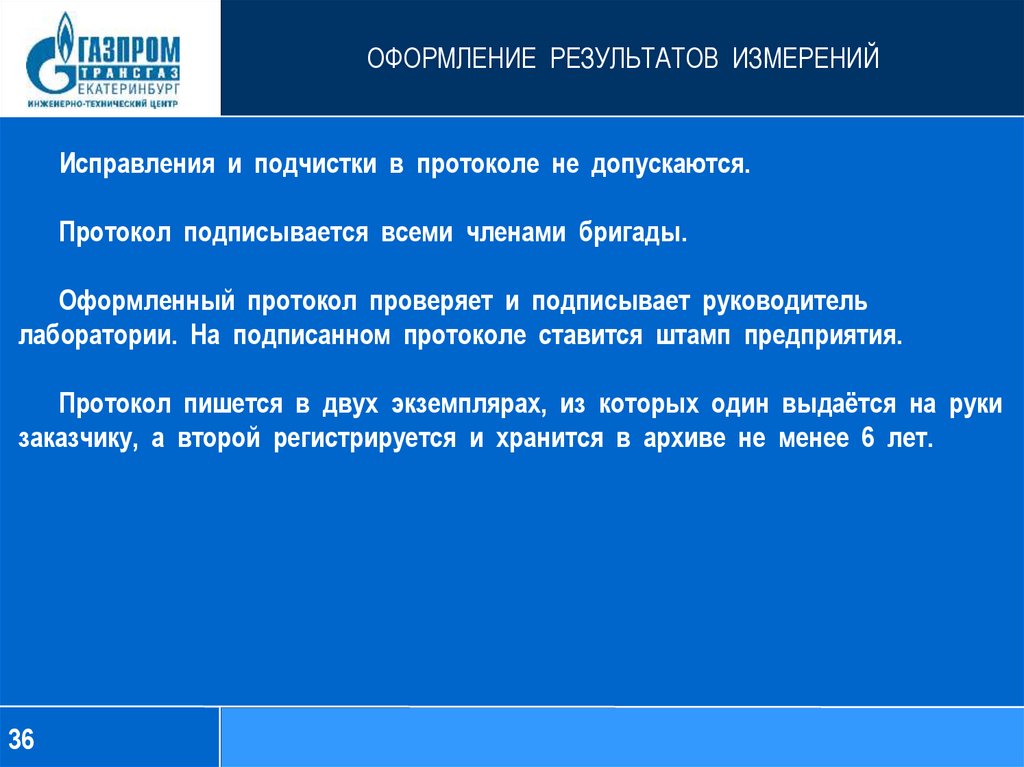 ГАЗПРОМ
ТРАНСГАЗ
ЕКАТЕРИНБУРГ
ИНЖЕНЕРНО-ТЕХНИЧЕСКИЙ ЦЕНТР

ОФОРМЛЕНИЕ РЕЗУЛЬТАТОВ ИЗМЕРЕНИЙ

Исправления и подчистки в протоколе не допускаются.

Протокол подписывается всеми членами бригады.

Оформленный протокол проверяет и подписывает руководитель лаборатории. На подписанном протоколе ставится штамп предприятия.

Протокол пишется в двух экземплярах, из которых один выдаётся на руки заказчику, а второй регистрируется и хранится в архиве не менее 6 лет.

36